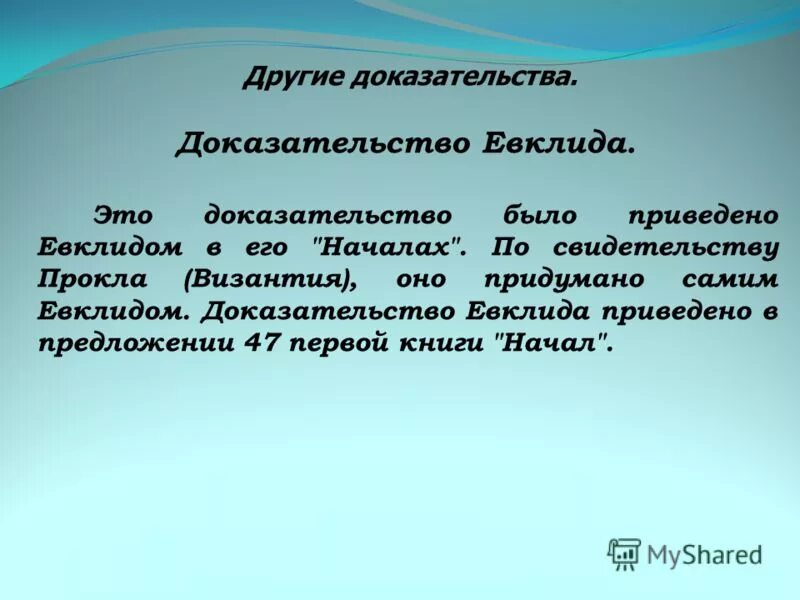 Другие доказательства.

Доказательство Евклида.

Это доказательство было приведено Евклидом в его "Началах". По свидетельству Прокла (Византия), оно придумано самим Евклидом. Доказательство Евклида приведено в предложении 47 первой книги "Начал".

MyShared